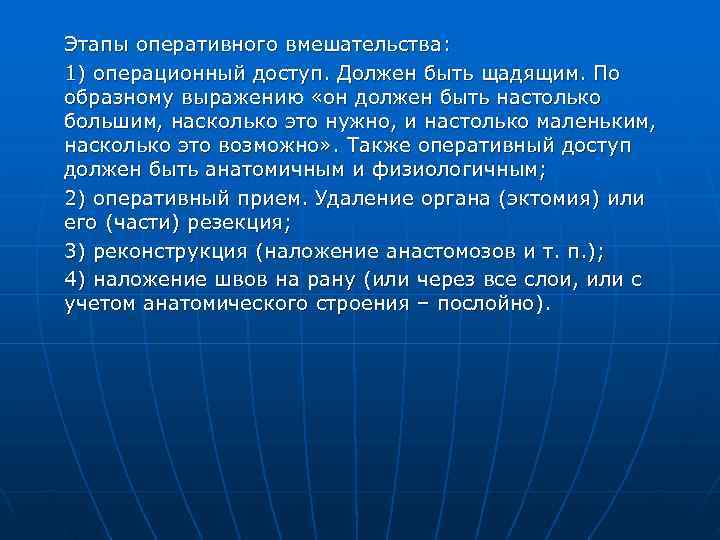 Этапы оперативного вмешательства:

1) операционный доступ. Должен быть щадящим. По образному выражению «он должен быть настолько большим, насколько это нужно, и настолько маленьким, насколько это возможно». Также оперативный доступ должен быть анатомичным и физиологичным;

2) оперативный прием. Удаление органа (эктомия) или его (части) резекция;

3) реконструкция (наложение анастомозов и т. п.);

4) наложение швов на рану (или через все слои, или с учетом анатомического строения – послойно).